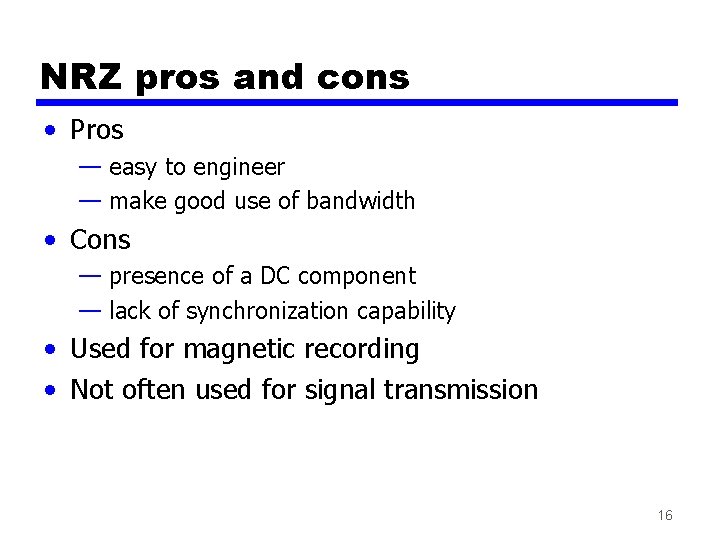 NRZ pros and cons

• Pros
— easy to engineer
— make good use of bandwidth

• Cons
— presence of a DC component
— lack of synchronization capability

• Used for magnetic recording

• Not often used for signal transmission

16